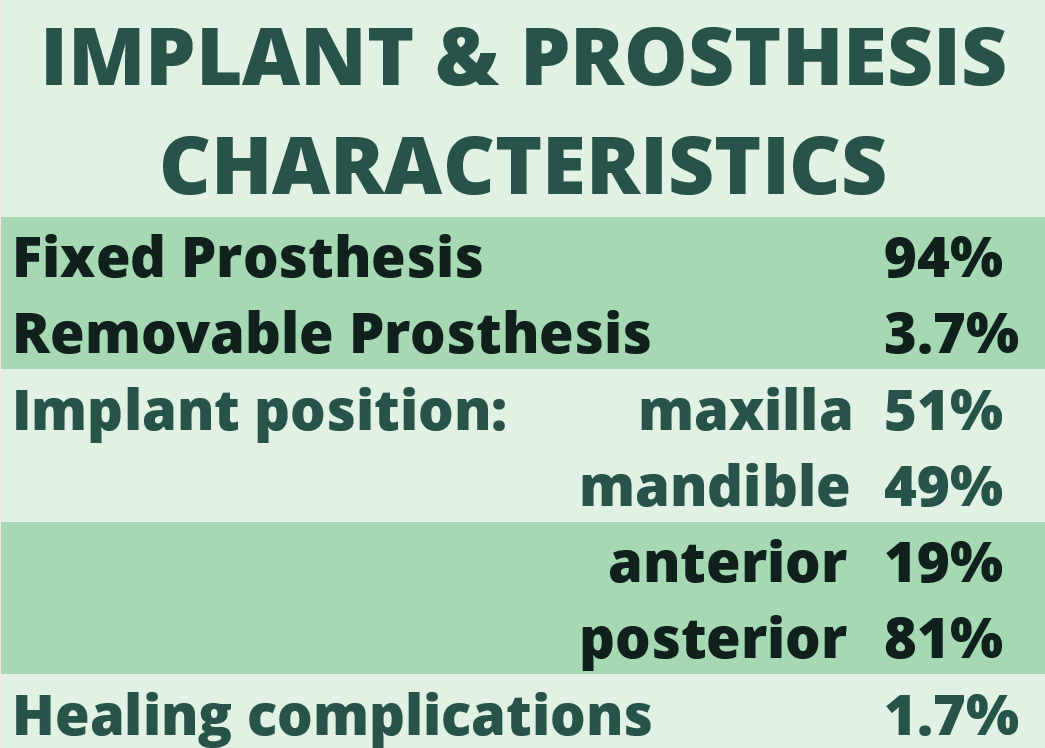 IMPLANT & PROSTHESIS CHARACTERISTICS

| | | |
|---|---|---|
| Fixed Prosthesis | | 94% |
| Removable Prosthesis | | 3.7% |
| Implant position: | maxilla | 51% |
| | mandible | 49% |
| | anterior | 19% |
| | posterior | 81% |
| Healing complications | | 1.7% |